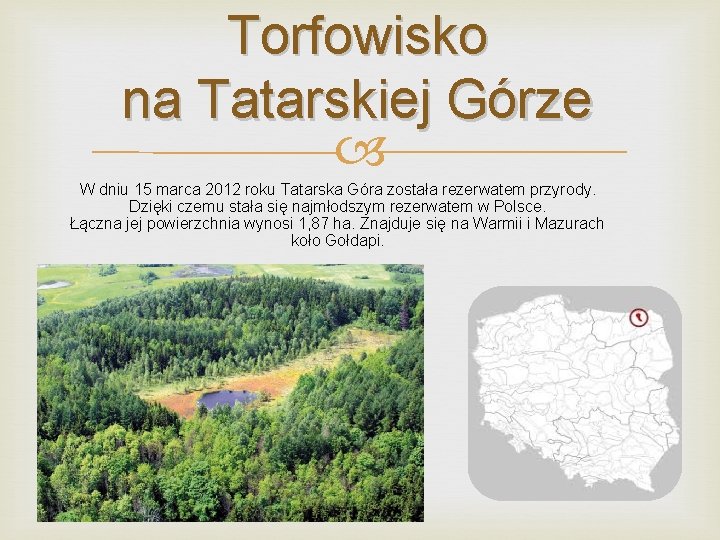 Torfowisko na Tatarskiej Górze

W dniu 15 marca 2012 roku Tatarska Góra została rezerwatem przyrody. Dzięki czemu stała się najmłodszym rezerwatem w Polsce. Łączna jej powierzchnia wynosi 1,87 ha. Znajduje się na Warmii i Mazurach koło Gołdapi.